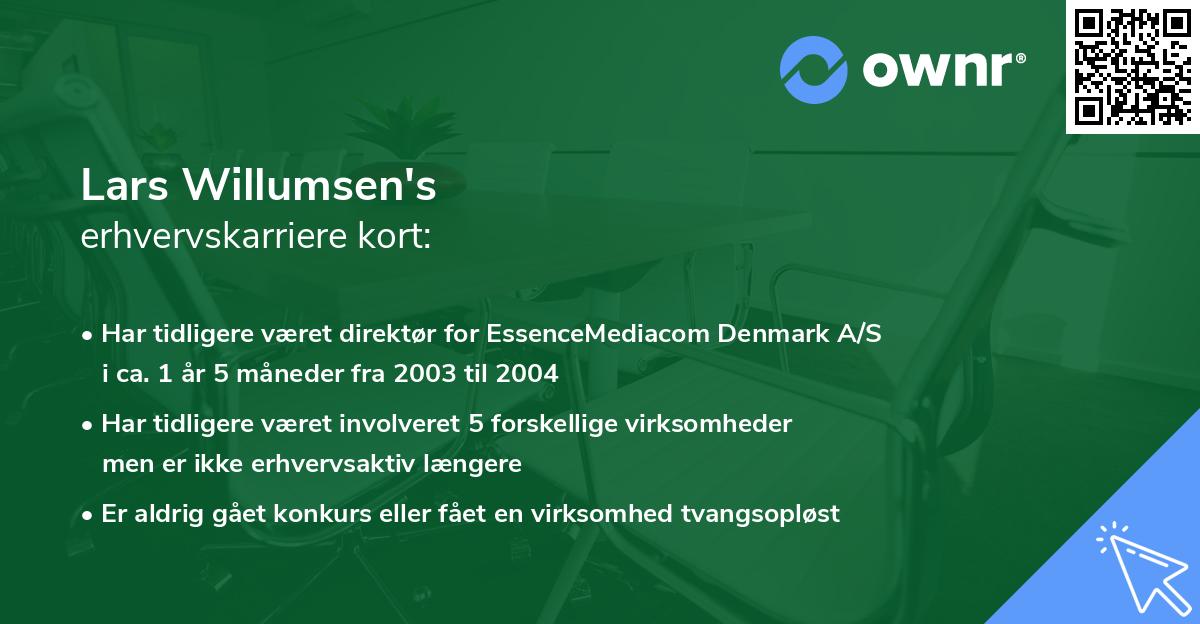 ownr®

Lars Willumsen's
erhvervskarriere kort:

• Har tidligere været direktør for EssenceMediacom Denmark A/S i ca. 1 år 5 måneder fra 2003 til 2004
• Har tidligere været involveret 5 forskellige virksomheder men er ikke erhvervsaktiv længere
• Er aldrig gået konkurs eller fået en virksomhed tvangsopløst